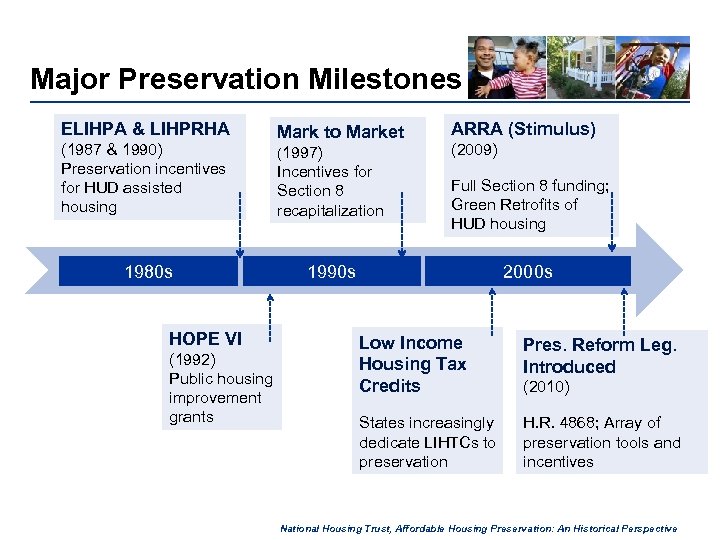 Major Preservation Milestones

ELIHPA & LIHPRHA
(1987 & 1990)
Preservation incentives for HUD assisted housing

Mark to Market
(1997)
Incentives for Section 8 recapitalization

ARRA (Stimulus)
(2009)
Full Section 8 funding; Green Retrofits of HUD housing

1980s

1990s

2000s

HOPE VI
(1992)
Public housing improvement grants

Low Income Housing Tax Credits

States increasingly dedicate LIHTCs to preservation

Pres. Reform Leg. Introduced
(2010)

H.R. 4868; Array of preservation tools and incentives

National Housing Trust, Affordable Housing Preservation: An Historical Perspective